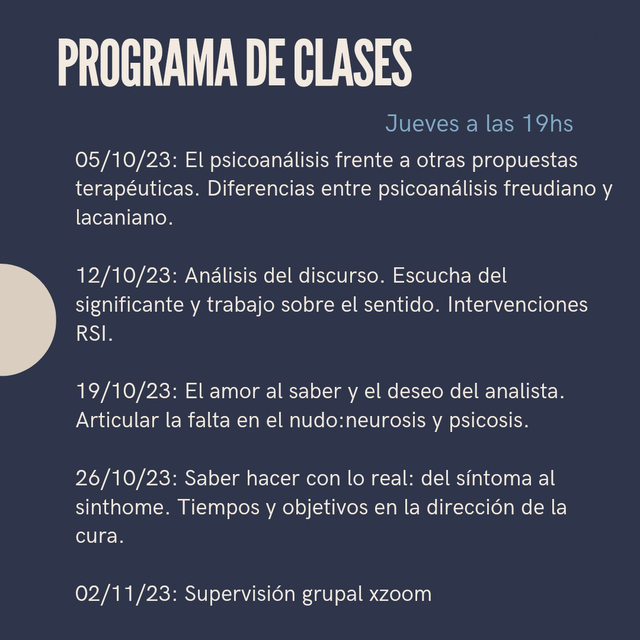 PROGRAMA DE CLASES

Jueves a las 19hs

05/10/23: El psicoanálisis frente a otras propuestas terapéuticas. Diferencias entre psicoanálisis freudiano y lacaniano.

12/10/23: Análisis del discurso. Escucha del significante y trabajo sobre el sentido. Intervenciones RSI.

19/10/23: El amor al saber y el deseo del analista. Articular la falta en el nudo:neurosis y psicosis.

26/10/23: Saber hacer con lo real: del síntoma al sinthome. Tiempos y objetivos en la dirección de la cura.

02/11/23: Supervisión grupal xzoom